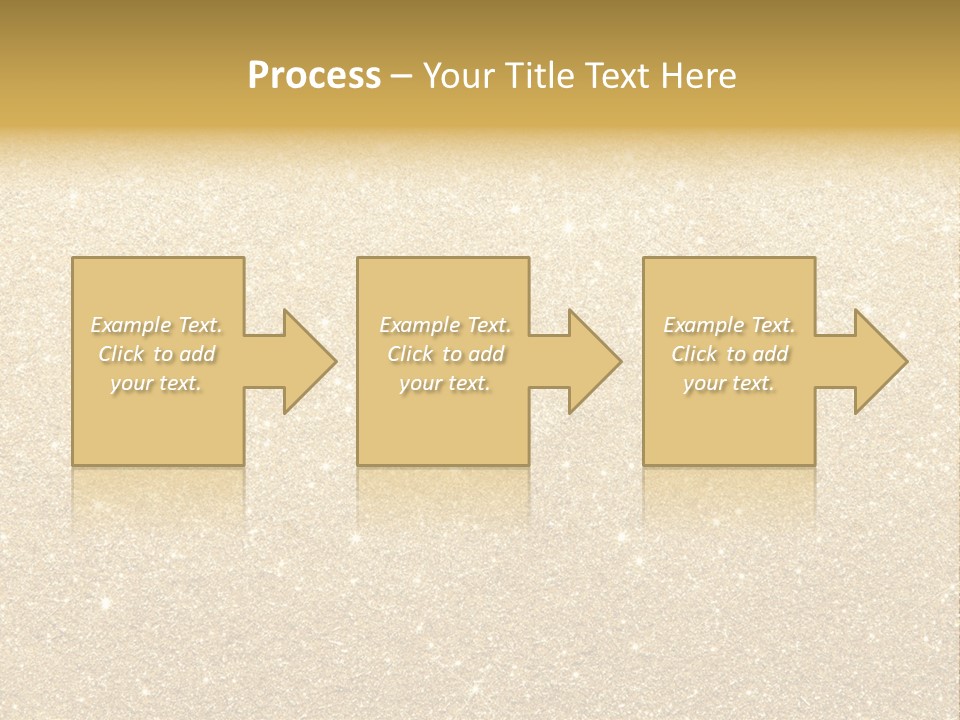 Process – Your Title Text Here

Example Text. Click to add your text.

Example Text. Click to add your text.

Example Text. Click to add your text.